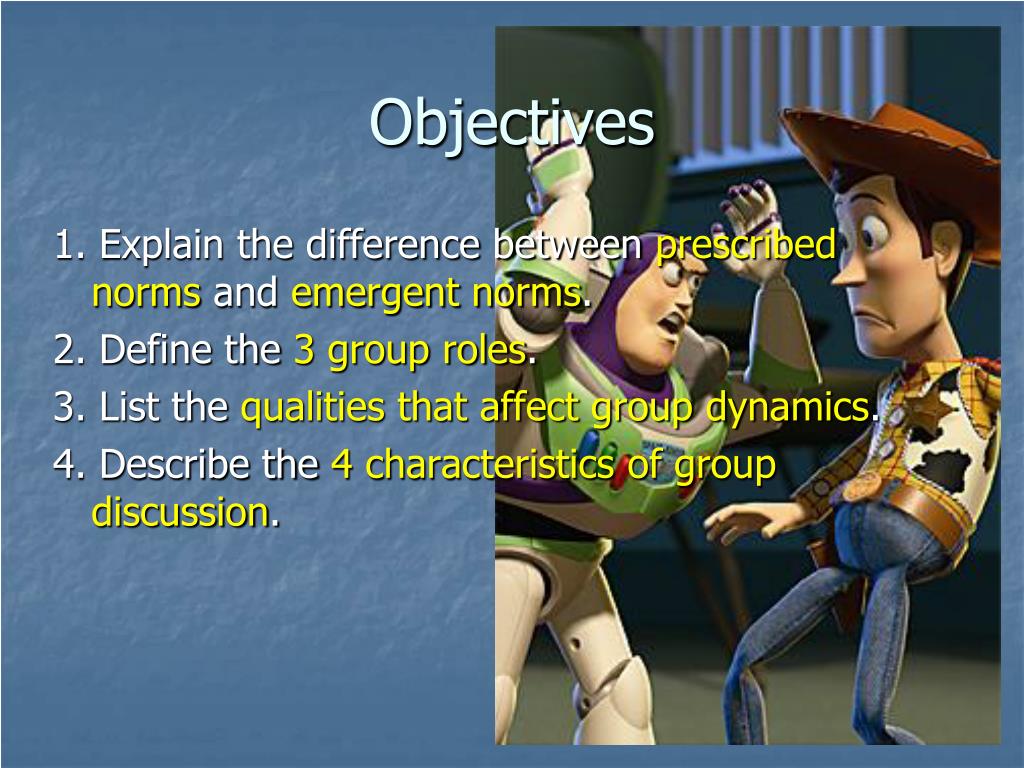 Objectives

1. Explain the difference between prescribed norms and emergent norms.

2. Define the 3 group roles.

3. List the qualities that affect group dynamics.

4. Describe the 4 characteristics of group discussion.